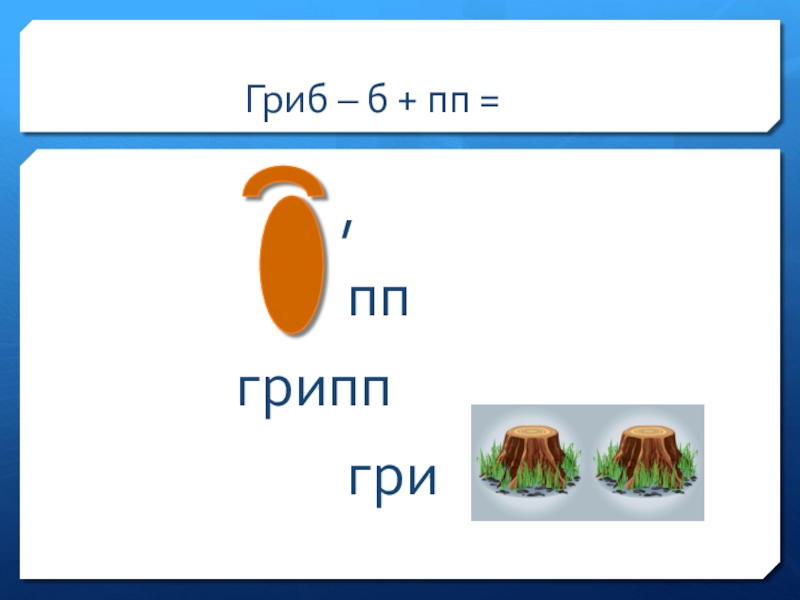 Гриб – б + пп =

,
пп

грипп

гри